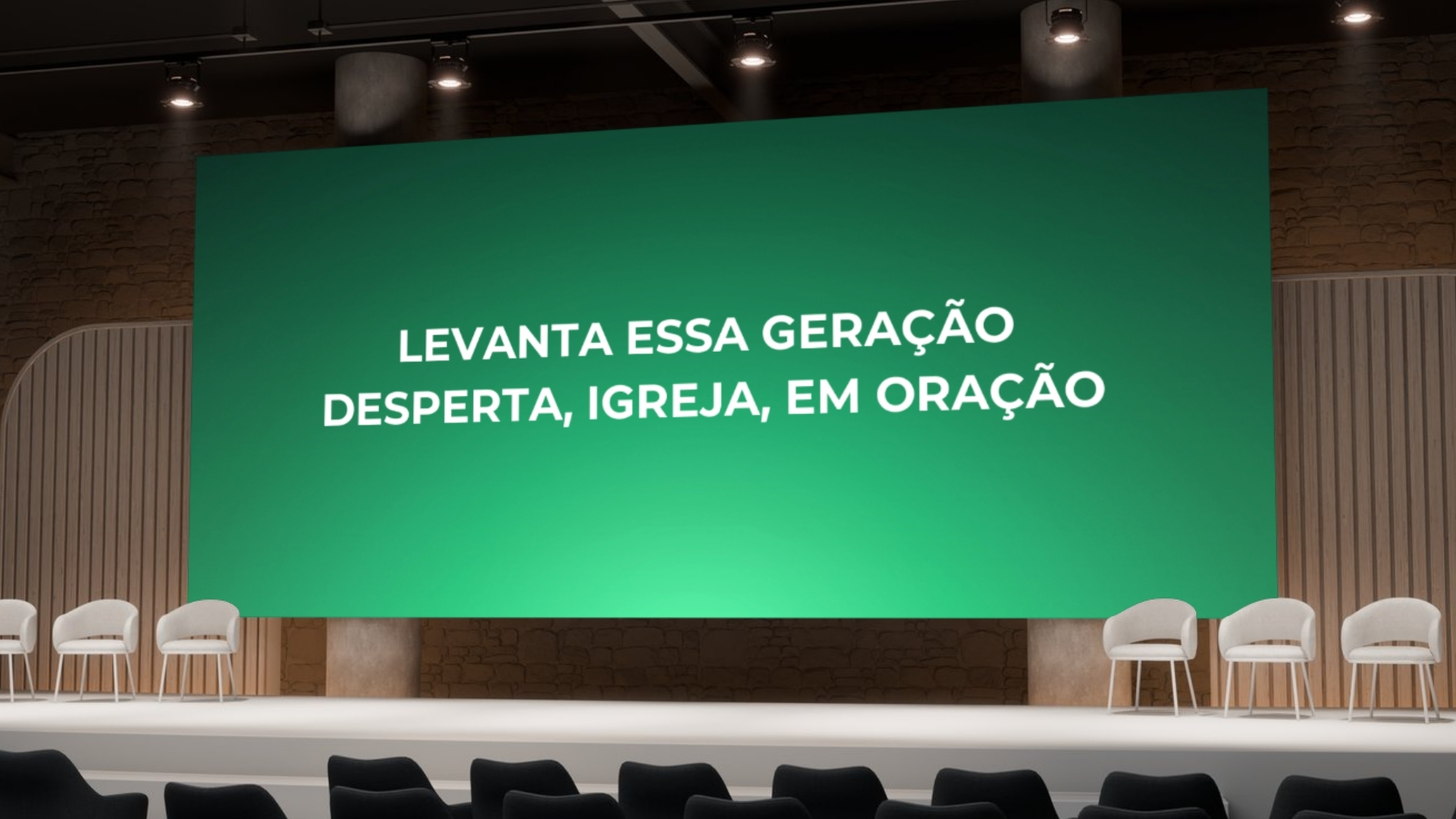 LEVANTA ESSA GERAÇÃO
DESPERTA, IGREJA, EM ORAÇÃO